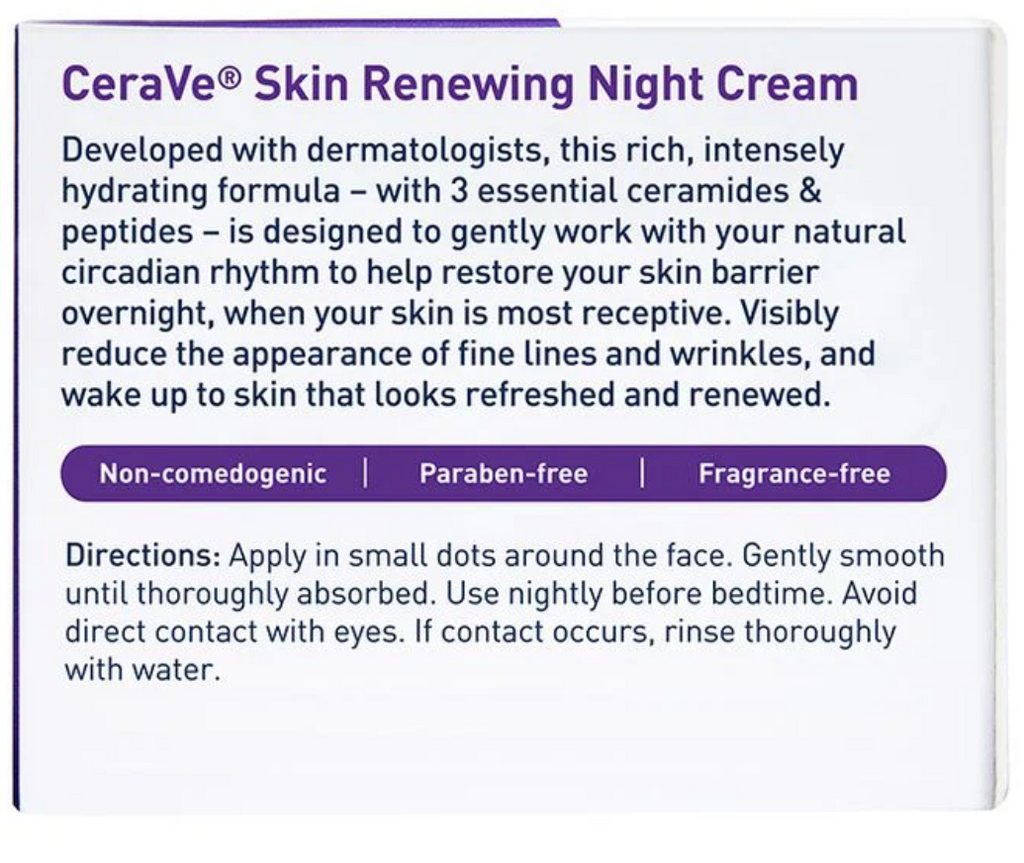 CeraVe® Skin Renewing Night Cream

Developed with dermatologists, this rich, intensely hydrating formula – with 3 essential ceramides & peptides – is designed to gently work with your natural circadian rhythm to help restore your skin barrier overnight, when your skin is most receptive. Visibly reduce the appearance of fine lines and wrinkles, and wake up to skin that looks refreshed and renewed.

Non-comedogenic | Paraben-free | Fragrance-free

Directions: Apply in small dots around the face. Gently smooth until thoroughly absorbed. Use nightly before bedtime. Avoid direct contact with eyes. If contact occurs, rinse thoroughly with water.